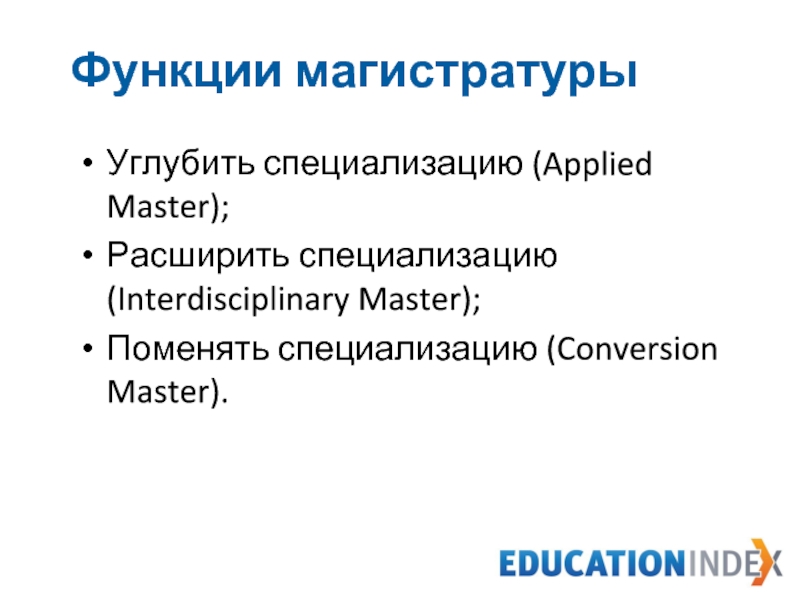 Функции магистратуры

• Углубить специализацию (Applied Master);
• Расширить специализацию (Interdisciplinary Master);
• Поменять специализацию (Conversion Master).

EDUCATIONINDEX